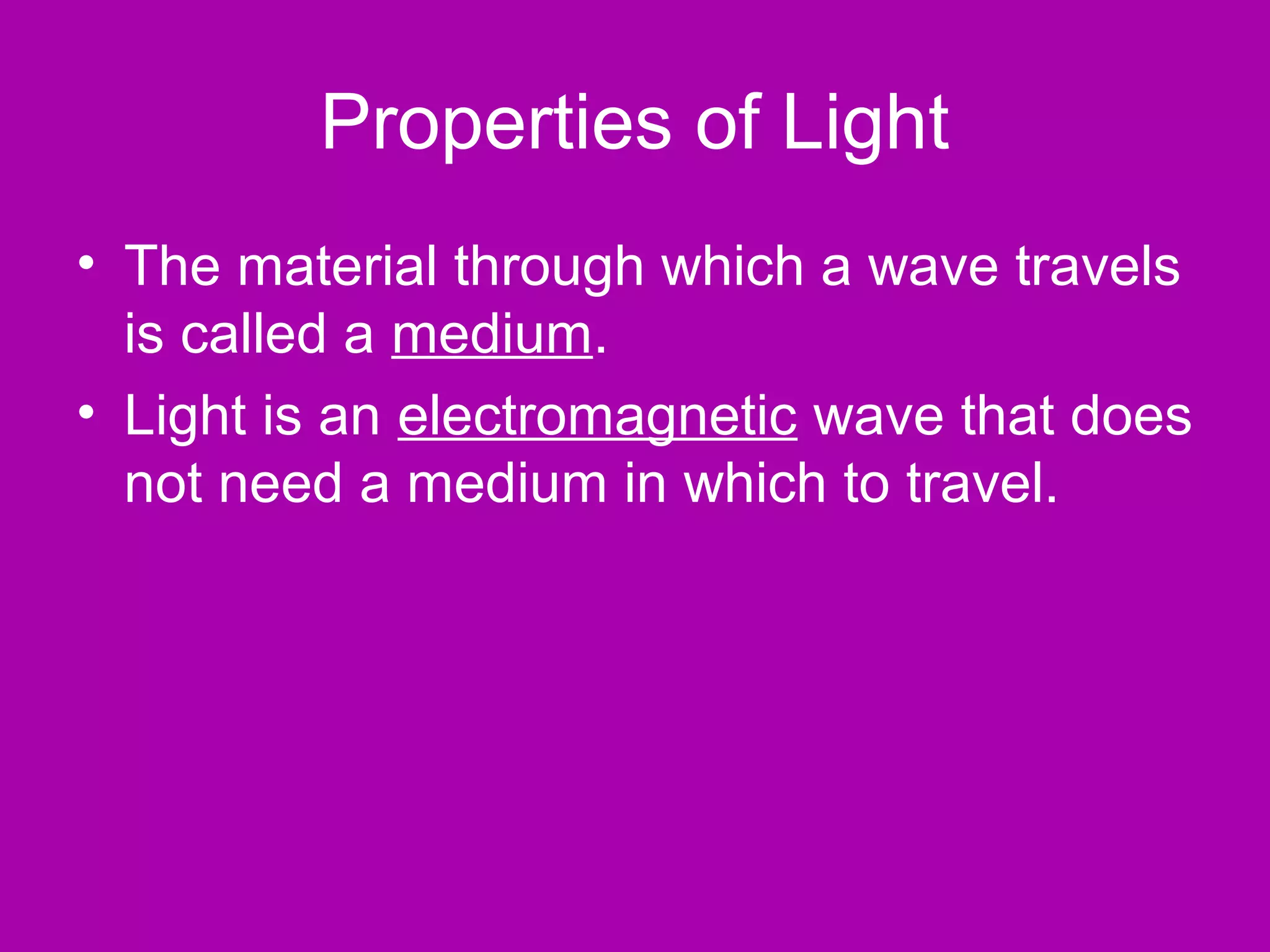 Properties of Light

• The material through which a wave travels is called a medium.

• Light is an electromagnetic wave that does not need a medium in which to travel.